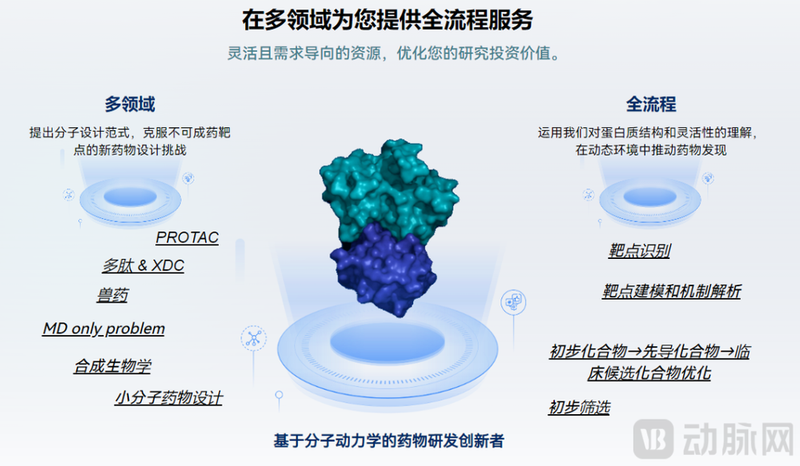 在多领域为您提供全流程服务

灵活且需求导向的资源，优化您的研究投资价值。

多领域

提出分子设计范式，克服不可成药靶点的新药物设计挑战

PROTAC

多肽 & XDC

兽药

MD only problem

合成生物学

小分子药物设计

全流程

运用我们对蛋白质结构和灵活性的理解，在动态环境中推动药物发现

靶点识别

靶点建模和机制解析

初步化合物→先导化合物→临床候选化合物优化

初步筛选

基于分子动力学的药物研发创新者

动脉网